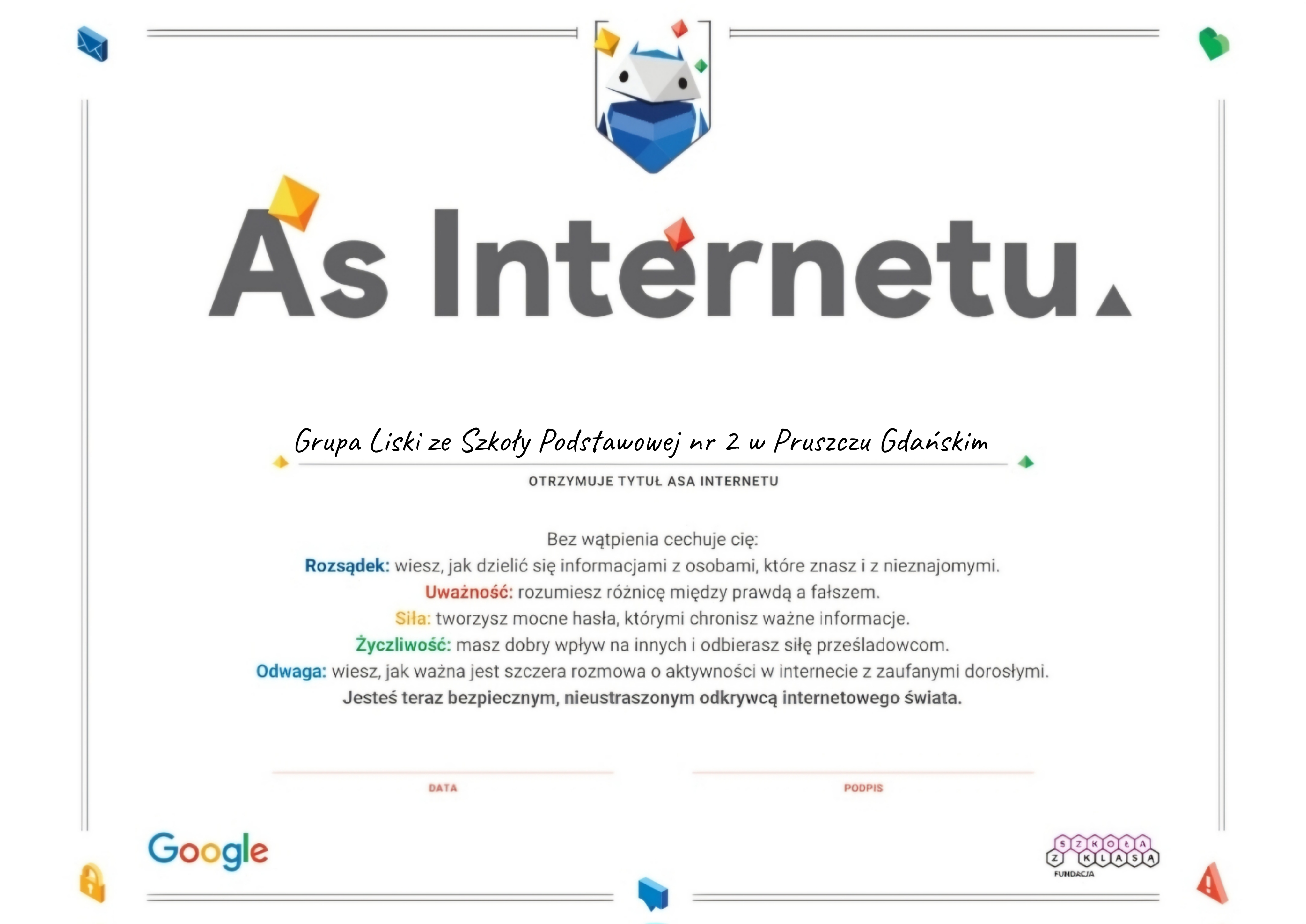 As Internetu

Grupa Liski ze Szkoły Podstawowej nr 2 w Pruszczu Gdańskim

OTRZYMUJE TYTUŁ ASA INTERNETU

Bez wątpienia cechuje cię:
Rozsądek: wiesz, jak dzielić się informacjami z osobami, które znasz i z nieznajomymi.
Uważność: rozumiesz różnicę między prawdą a fałszem.
Siła: tworzysz mocne hasła, którymi chronisz ważne informacje.
Życzliwość: masz dobry wpływ na innych i odbierasz siłę prześladowcom.
Odwaga: wiesz, jak ważna jest szczera rozmowa o aktywności w internecie z zaufanymi dorosłymi.
Jesteś teraz bezpiecznym, nieustraszonym odkrywcą internetowego świata.

DATA

PODPIS

Google

SZKOŁA Z KLASĄ
FUNDACJA